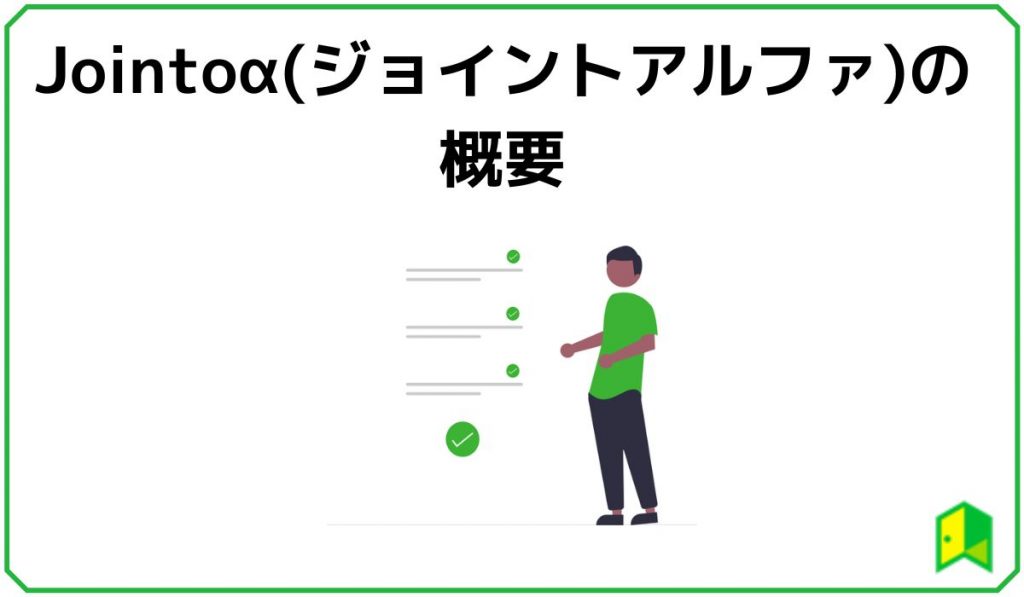 Jointoα(ジョイントアルファ)の概要